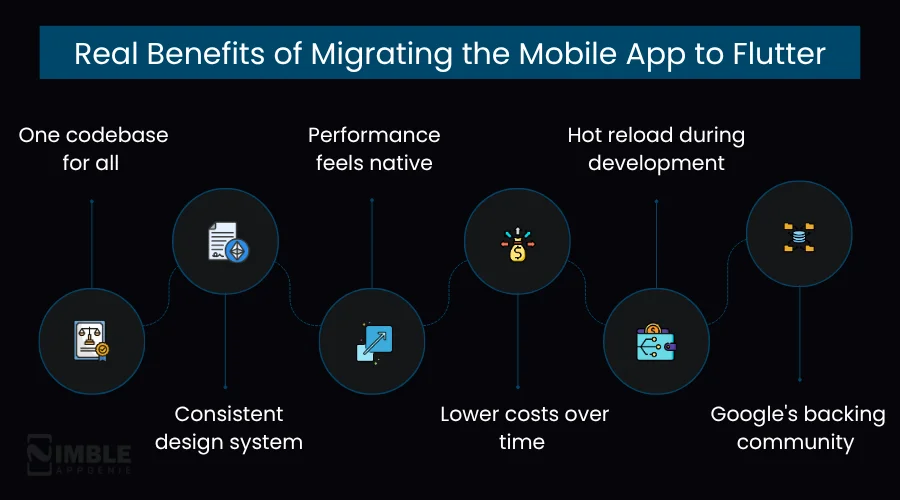 Real Benefits of Migrating the Mobile App to Flutter

One codebase for all

Consistent design system

Performance feels native

Lower costs over time

Hot reload during development

Google's backing community

NIMBLE APPGENIE